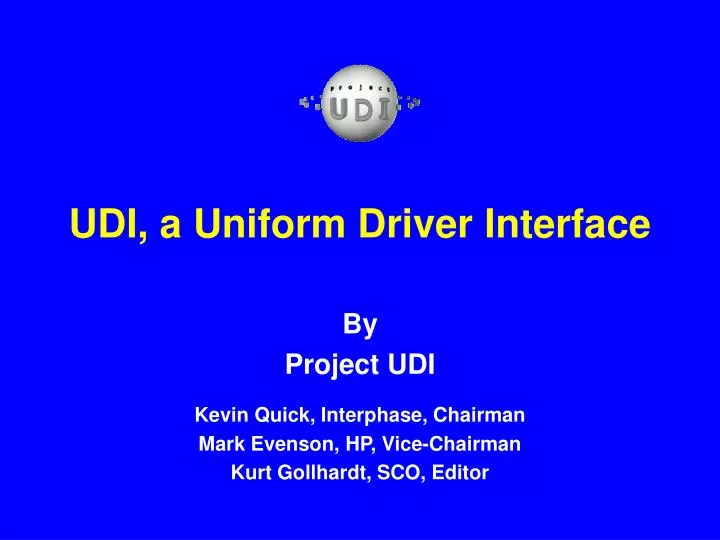 project
UDI

UDI, a Uniform Driver Interface

By
Project UDI

Kevin Quick, Interphase, Chairman
Mark Evenson, HP, Vice-Chairman
Kurt Gollhardt, SCO, Editor